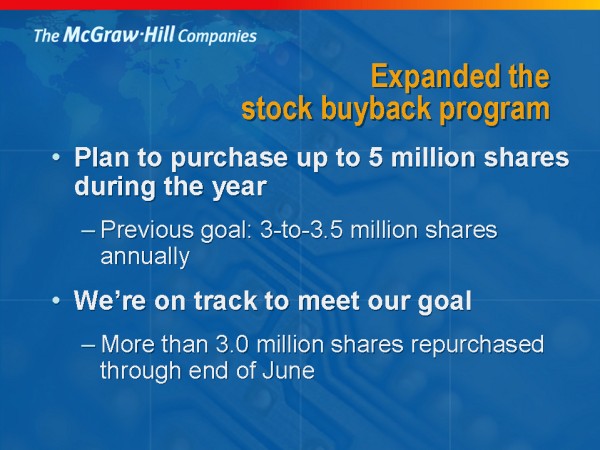 The McGraw·Hill Companies

Expanded the stock buyback program

• Plan to purchase up to 5 million shares during the year

– Previous goal: 3-to-3.5 million shares annually

• We're on track to meet our goal

– More than 3.0 million shares repurchased through end of June